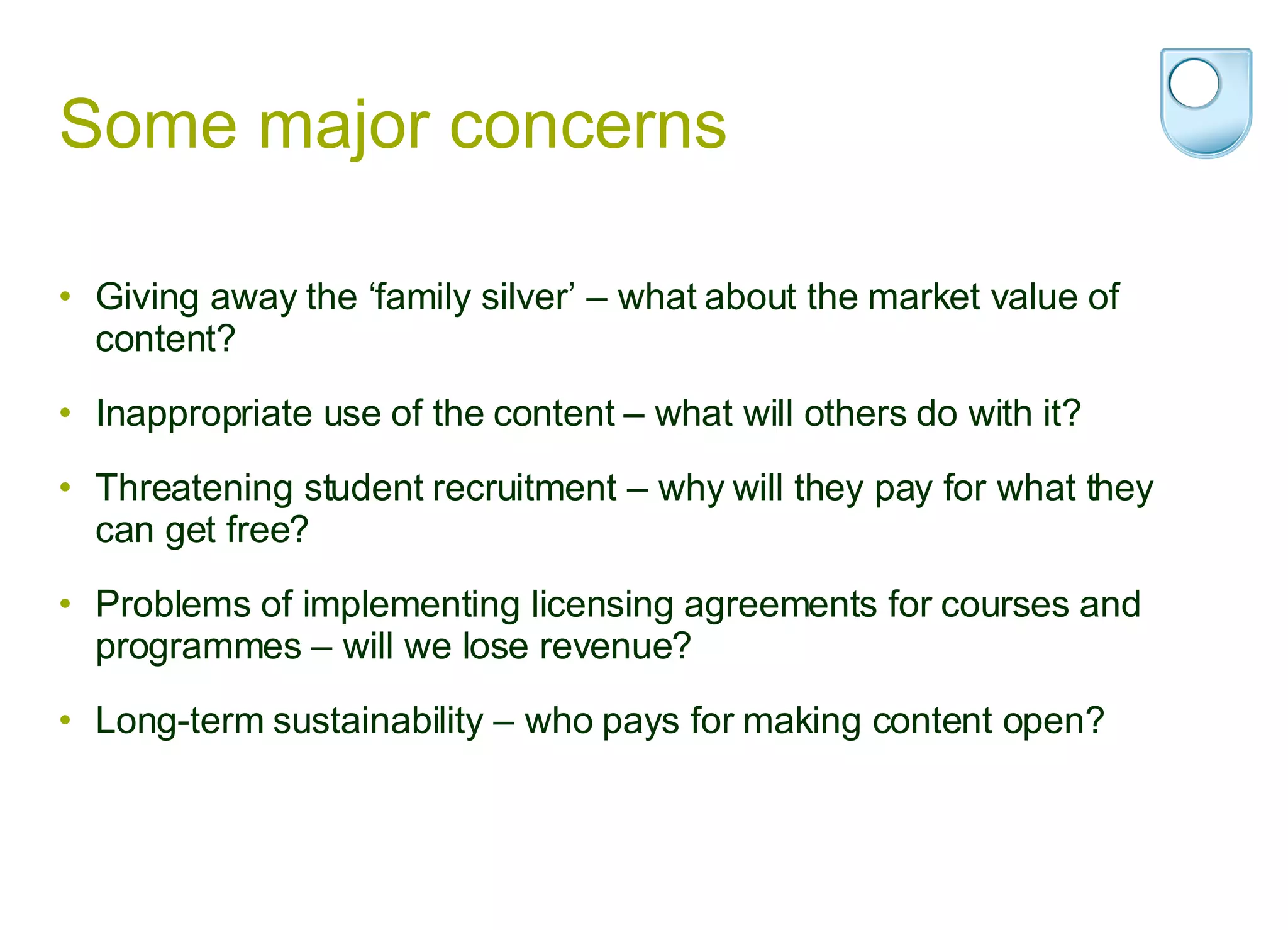 Some major concerns

• Giving away the ‘family silver’ – what about the market value of content?

• Inappropriate use of the content – what will others do with it?

• Threatening student recruitment – why will they pay for what they can get free?

• Problems of implementing licensing agreements for courses and programmes – will we lose revenue?

• Long-term sustainability – who pays for making content open?